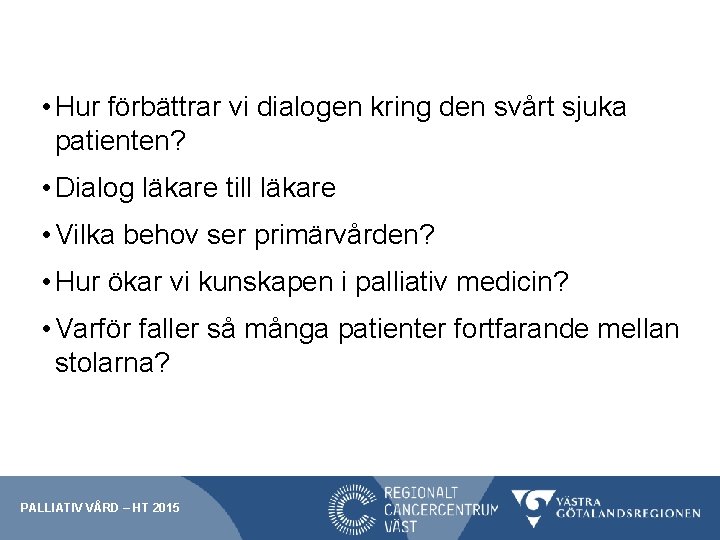 • Hur förbättrar vi dialogen kring den svårt sjuka patienten?

• Dialog läkare till läkare

• Vilka behov ser primärvården?

• Hur ökar vi kunskapen i palliativ medicin?

• Varför faller så många patienter fortfarande mellan stolarna?

PALLIATIV VÅRD – HT 2015

REGIONALT CANCERCENTRUM VÄST

VÄSTRA GÖTALANDSREGIONEN